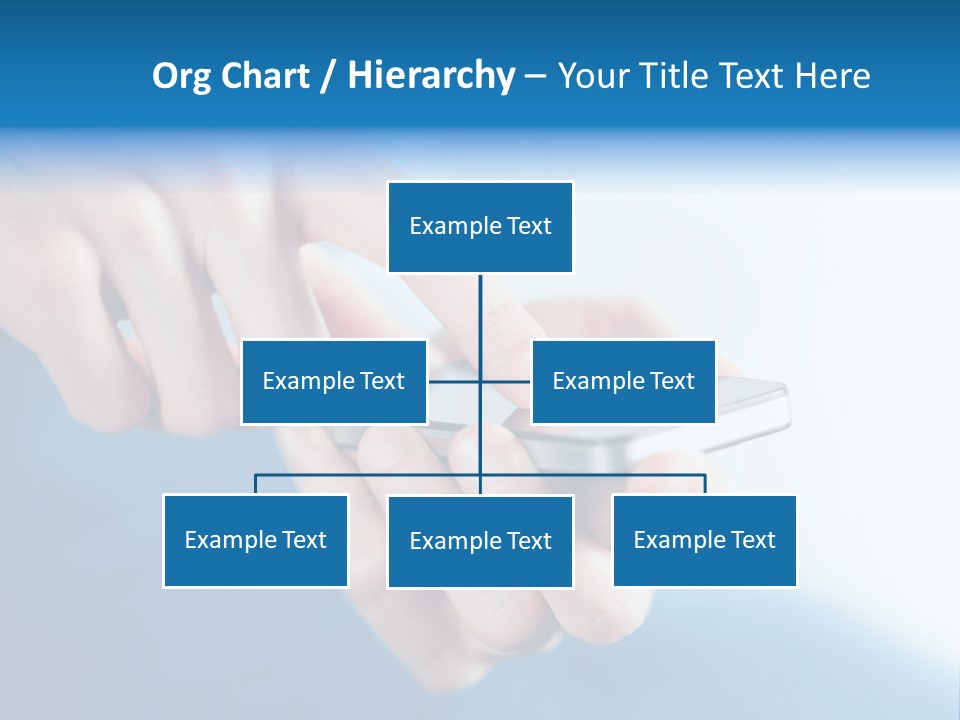 Org Chart / Hierarchy – Your Title Text Here

Example Text

Example Text

Example Text

Example Text

Example Text

Example Text